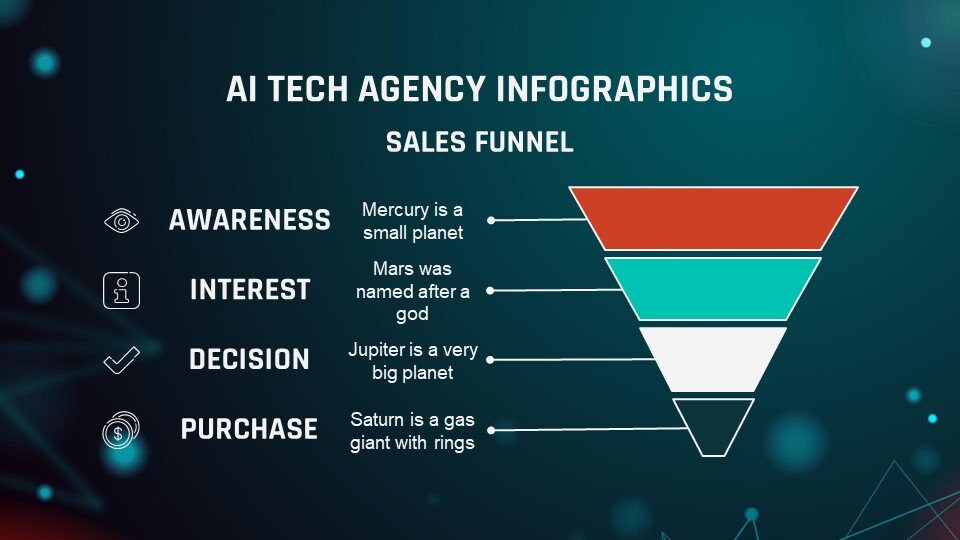 AI TECH AGENCY INFOGRAPHICS

SALES FUNNEL

AWARENESS

Mercury is a small planet

INTEREST

Mars was named after a god

DECISION

Jupiter is a very big planet

PURCHASE

Saturn is a gas giant with rings